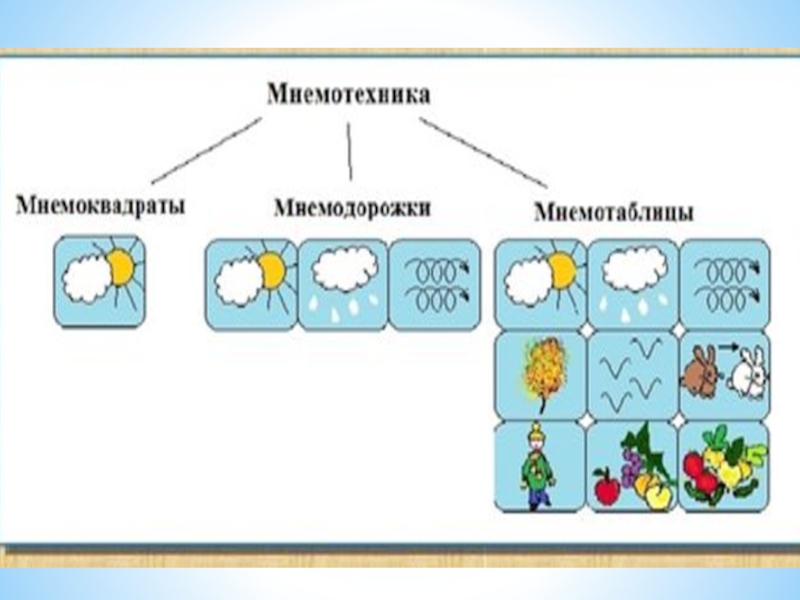 Мнемотехника

Мнемоквадраты

Мнемодорожки

Мнемотаблицы